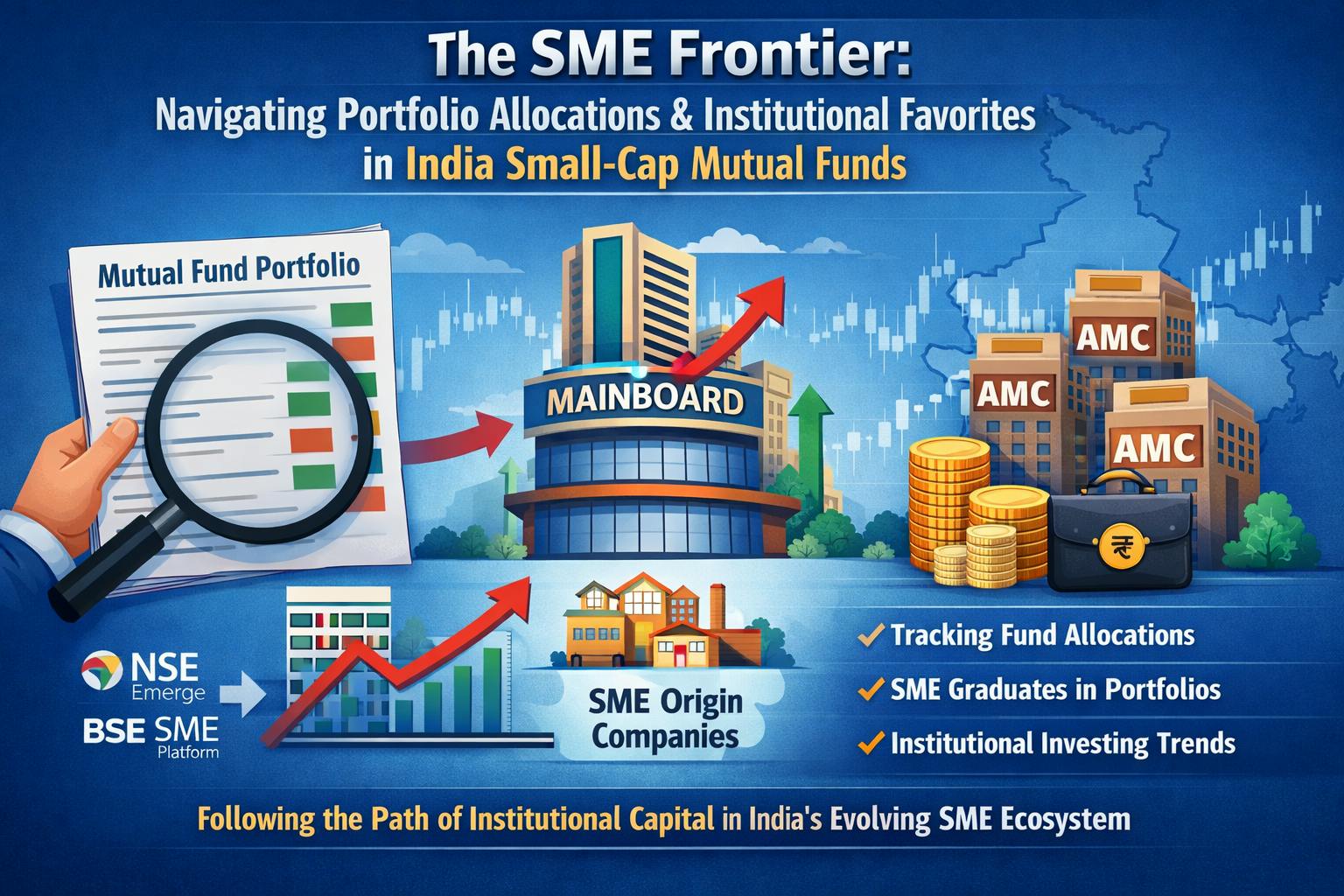 The SME Frontier:
Navigating Portfolio Allocations & Institutional Favorites in India Small-Cap Mutual Funds

Mutual Fund Portfolio

MAINBOARD

AMC

AMC

AMC

₹

NSE Emerge

BSE SME Platform

SME Origin Companies

✓ Tracking Fund Allocations
✓ SME Graduates in Portfolios
✓ Institutional Investing Trends

Following the Path of Institutional Capital in India's Evolving SME Ecosystem